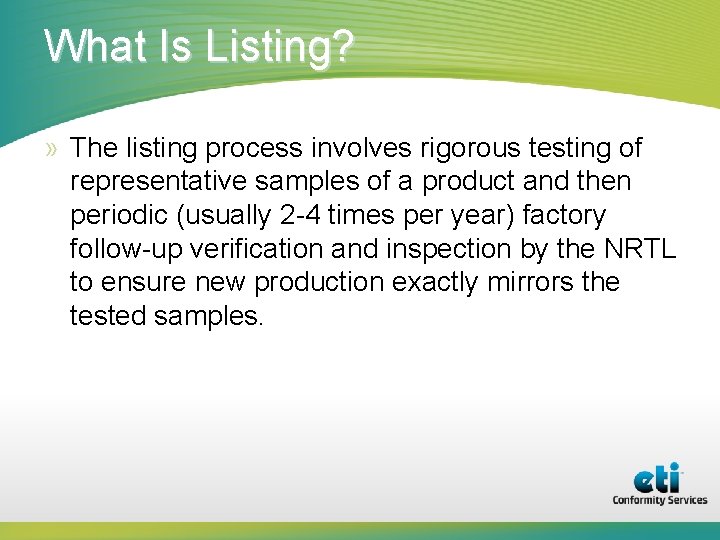 What Is Listing?

» The listing process involves rigorous testing of representative samples of a product and then periodic (usually 2-4 times per year) factory follow-up verification and inspection by the NRTL to ensure new production exactly mirrors the tested samples.

eti
Conformity Services